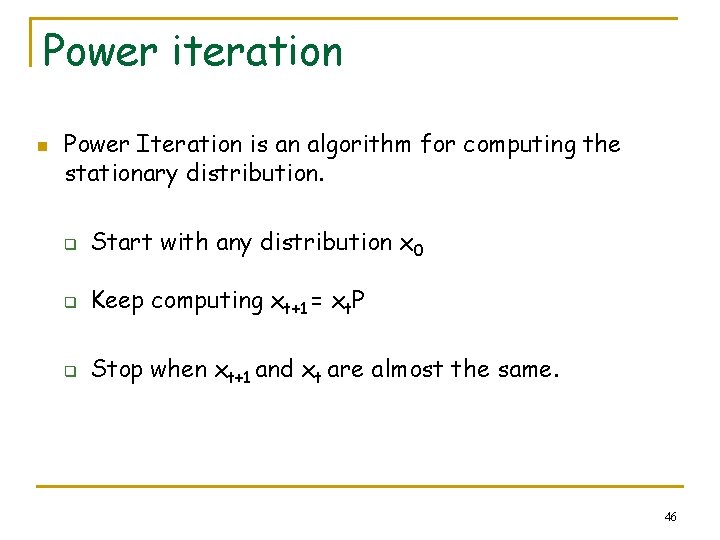 Power iteration

Power Iteration is an algorithm for computing the stationary distribution.

Start with any distribution $x_0$

Keep computing $x_{t+1} = x_t P$

Stop when $x_{t+1}$ and $x_t$ are almost the same.

46